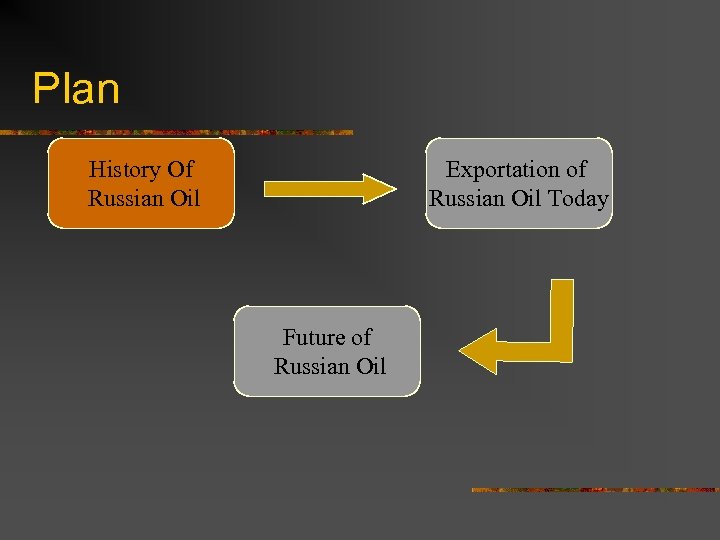 Plan

History Of Russian Oil

Exportation of Russian Oil Today

Future of Russian Oil